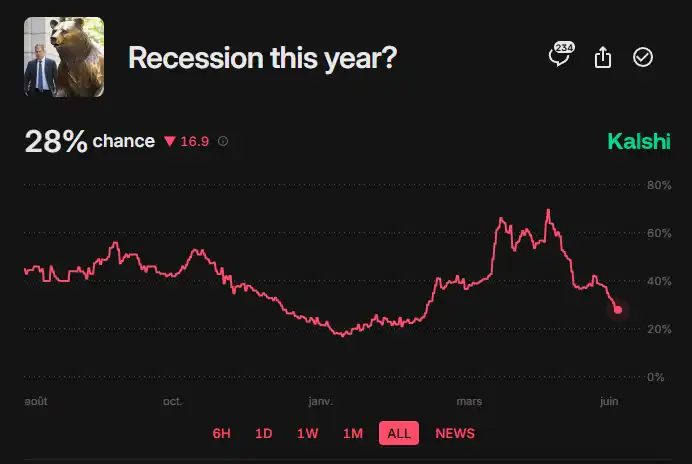 Recession this year?

234

28% chance ▼ 16.9

Kalshi

80%
60%
40%
20%
0%

août
oct.
janv.
mars
juin

6H 1D 1W 1M ALL NEWS